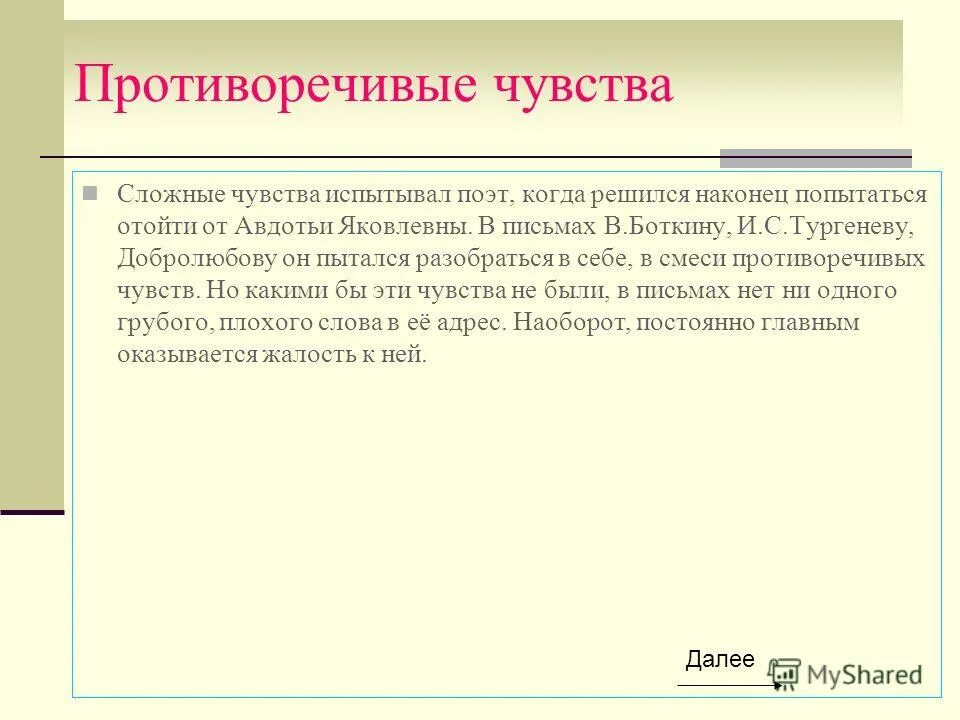 Противоречивые чувства

Сложные чувства испытывал поэт, когда решился наконец попытаться отойти от Авдотьи Яковлевны. В письмах В.Боткину, И.С.Тургеневу, Добролюбову он пытался разобраться в себе, в смеси противоречивых чувств. Но какими бы эти чувства не были, в письмах нет ни одного грубого, плохого слова в её адрес. Наоборот, постоянно главным оказывается жалость к ней.

Далее

MyShared